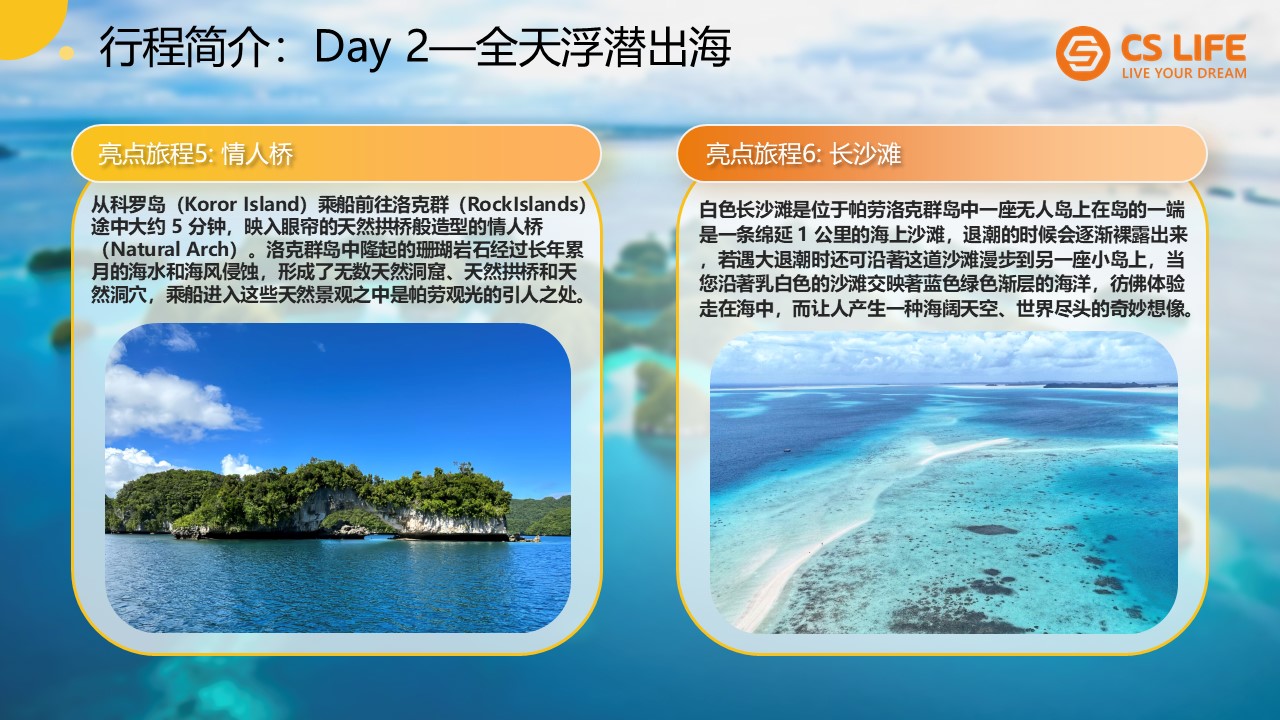 行程简介：Day 2—全天浮潜出海

CS LIFE
LIVE YOUR DREAM

亮点旅程5: 情人桥

从科罗岛（Koror Island）乘船前往洛克群（RockIslands）途中大约 5 分钟，映入眼帘的天然拱桥般造型的情人桥（Natural Arch）。洛克群岛中隆起的珊瑚岩石经过长年累月的海水和海风侵蚀，形成了无数天然洞窟、天然拱桥和天然洞穴，乘船进入这些天然景观之中是帕劳观光的引人之处。

亮点旅程6: 长沙滩

白色长沙滩是位于帕劳洛克群岛中一座无人岛上在岛的一端是一条绵延 1 公里的海上沙滩，退潮的时候会逐渐裸露出来，若遇大退潮时还可沿著这道沙滩漫步到另一座小岛上，当您沿著乳白色的沙滩交映著蓝色绿色渐层的海洋，彷佛体验走在海中，而让人产生一种海阔天空、世界尽头的奇妙想像。